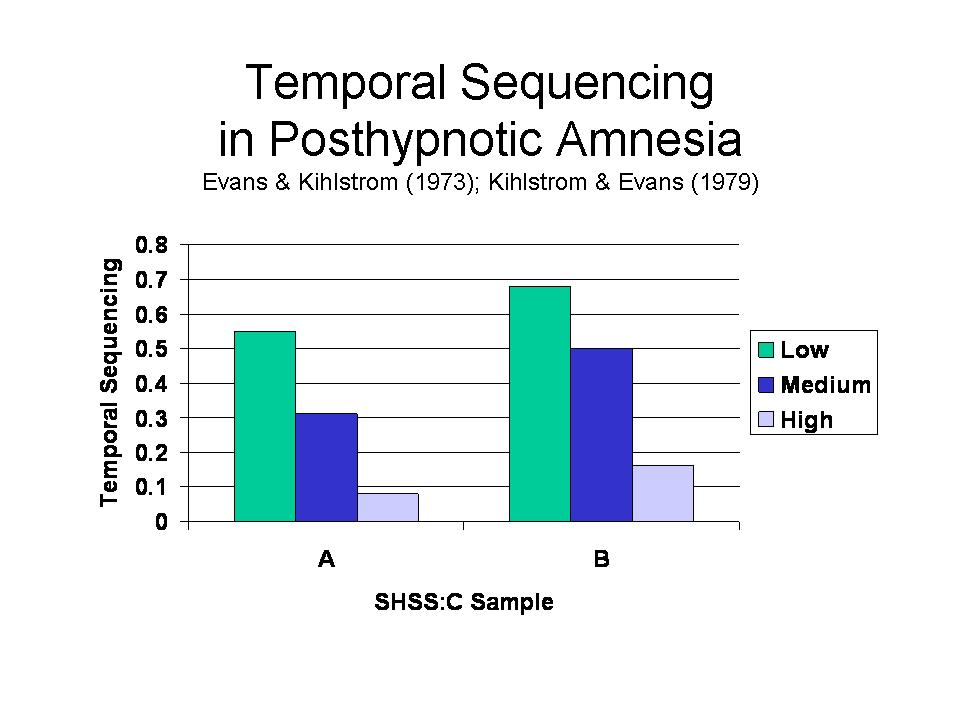 Temporal Sequencing in Posthypnotic Amnesia
Evans & Kihlstrom (1973); Kihlstrom & Evans (1979)

Temporal Sequencing

0.8
0.7
0.6
0.5
0.4
0.3
0.2
0.1
0

A
B

SHSS:C Sample

Low
Medium
High